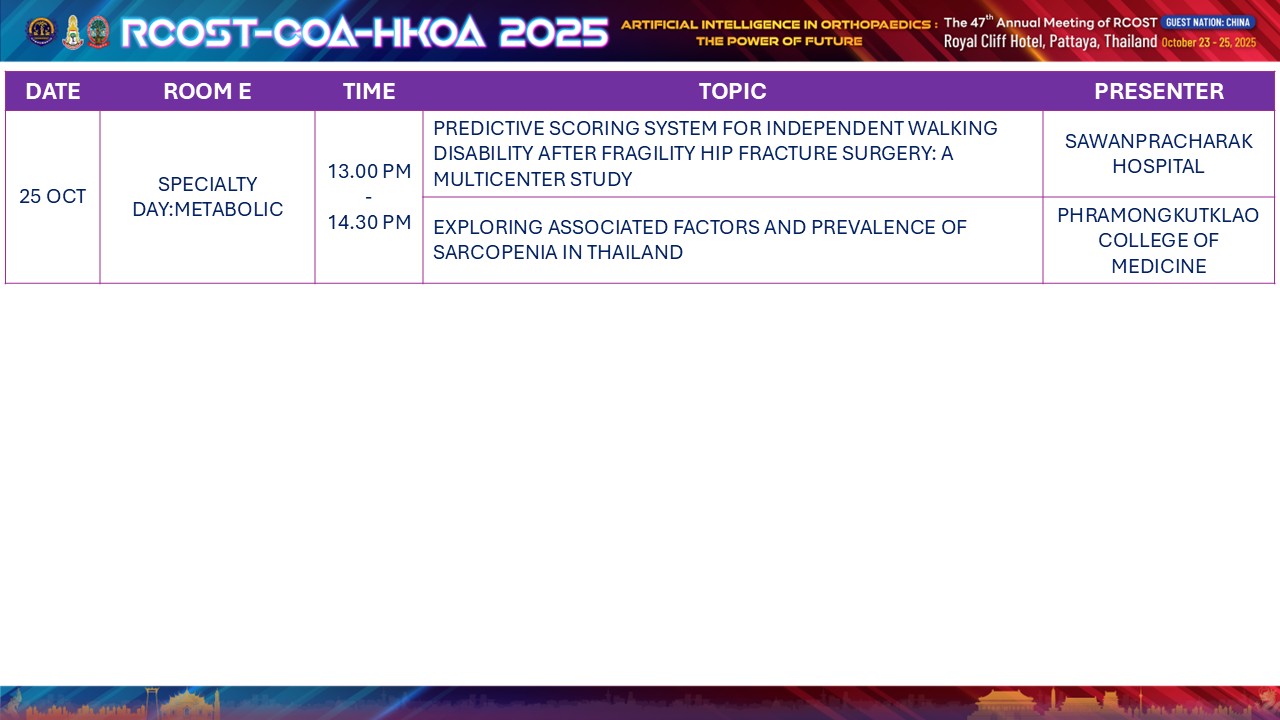 RCOST-COA-HKOA 2025 ARTIFICIAL INTELLIGENCE IN ORTHOPAEDICS : THE POWER OF FUTURE The 47$^{th}$ Annual Meeting of RCOST GUEST NATION: CHINA Royal Cliff Hotel, Pattaya, Thailand October 23 - 25, 2025

| DATE | ROOM E | TIME | TOPIC | PRESENTER |
|---|---|---|---|---|
| 25 OCT | SPECIALTY DAY:METABOLIC | 13.00 PM - 14.30 PM | PREDICTIVE SCORING SYSTEM FOR INDEPENDENT WALKING DISABILITY AFTER FRAGILITY HIP FRACTURE SURGERY: A MULTICENTER STUDY | SAWANPRACHARAK HOSPITAL |
| | | | EXPLORING ASSOCIATED FACTORS AND PREVALENCE OF SARCOPENIA IN THAILAND | PHRAMONGKUTKLAO COLLEGE OF MEDICINE |